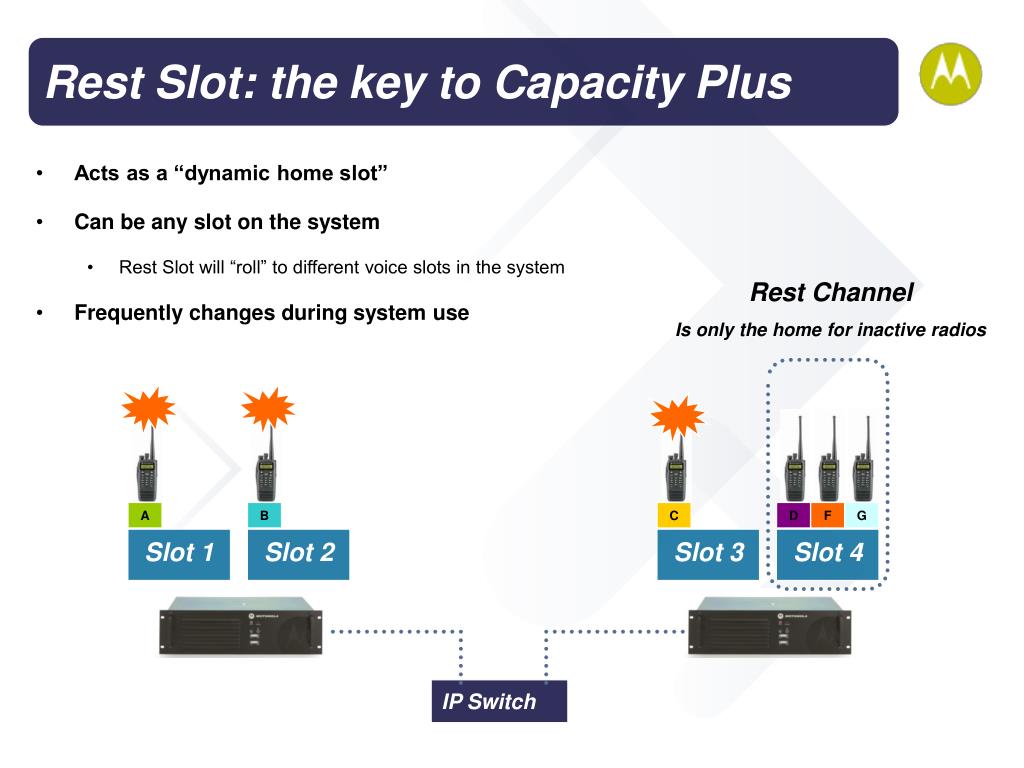 Rest Slot: the key to Capacity Plus

• Acts as a “dynamic home slot”

• Can be any slot on the system

• Rest Slot will “roll” to different voice slots in the system

• Frequently changes during system use

Rest Channel

Is only the home for inactive radios

A

B

C

D F G

Slot 1

Slot 2

Slot 3

Slot 4

IP Switch